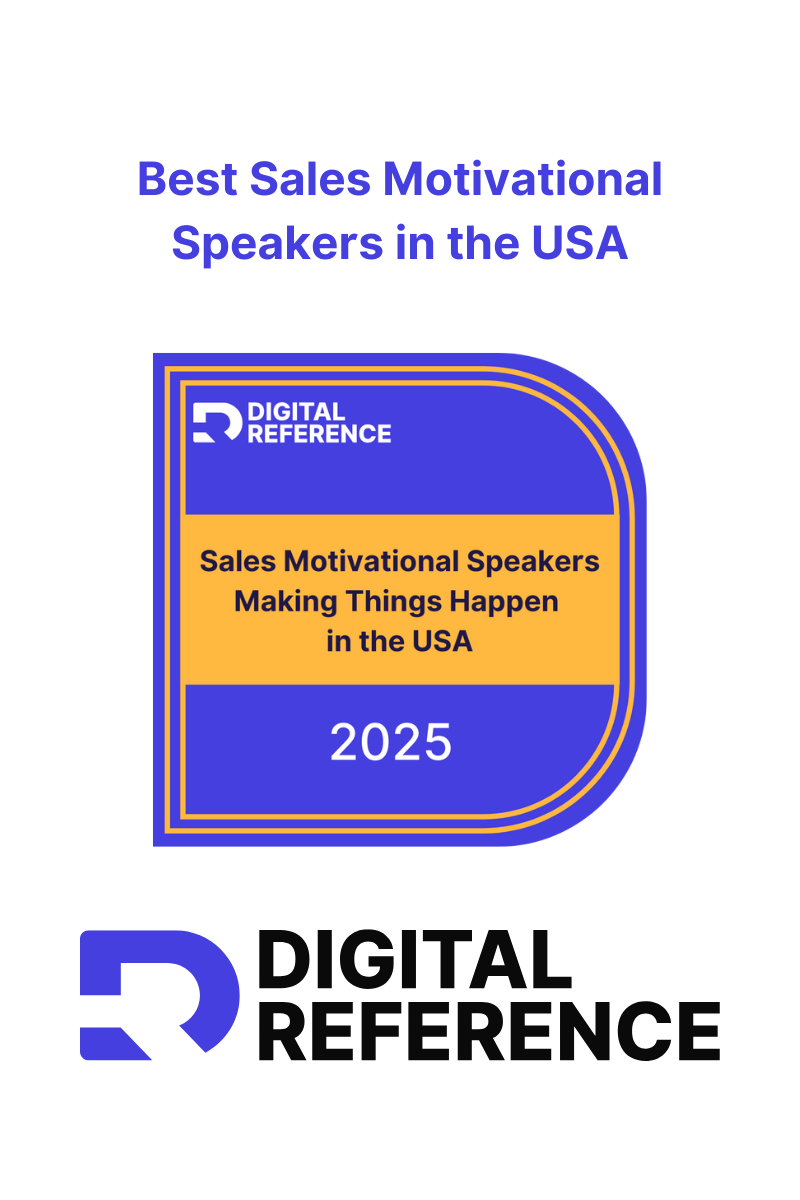 Best Sales Motivational Speakers in the USA

DIGITAL REFERENCE

Sales Motivational Speakers Making Things Happen in the USA

2025

DIGITAL REFERENCE